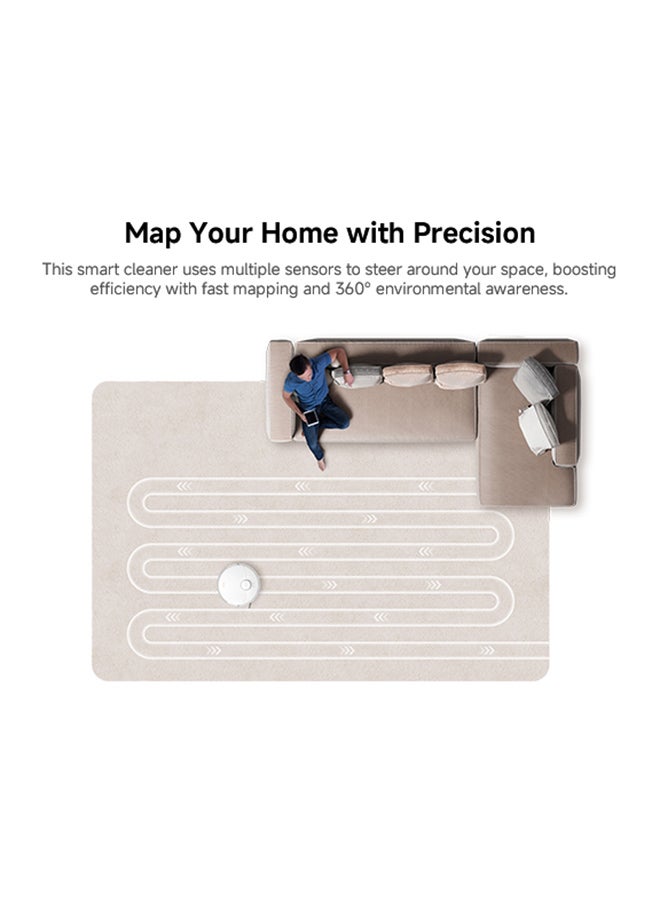 Map Your Home with Precision

This smart cleaner uses multiple sensors to steer around your space, boosting efficiency with fast mapping and 360° environmental awareness.